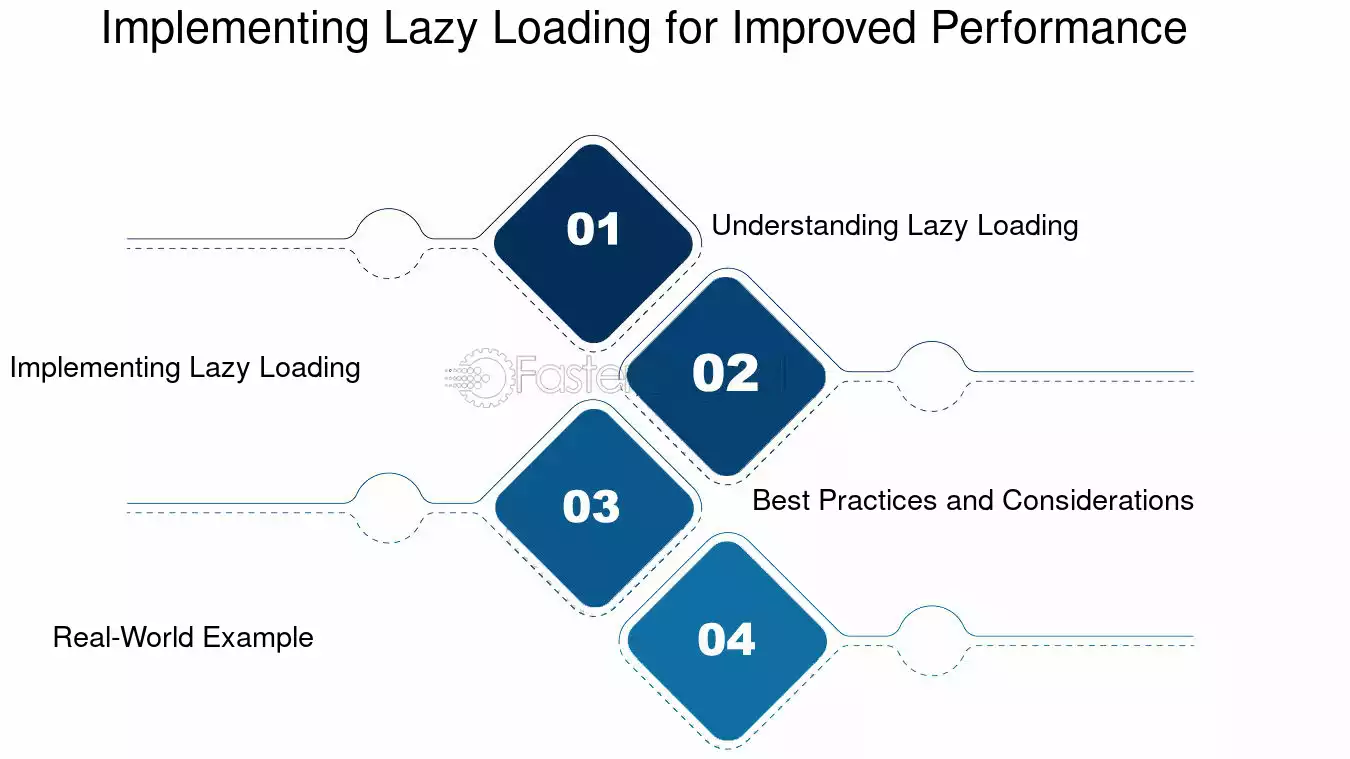 Implementing Lazy Loading for Improved Performance

01

Understanding Lazy Loading

Implementing Lazy Loading

Faster

02

03

Best Practices and Considerations

Real-World Example

04